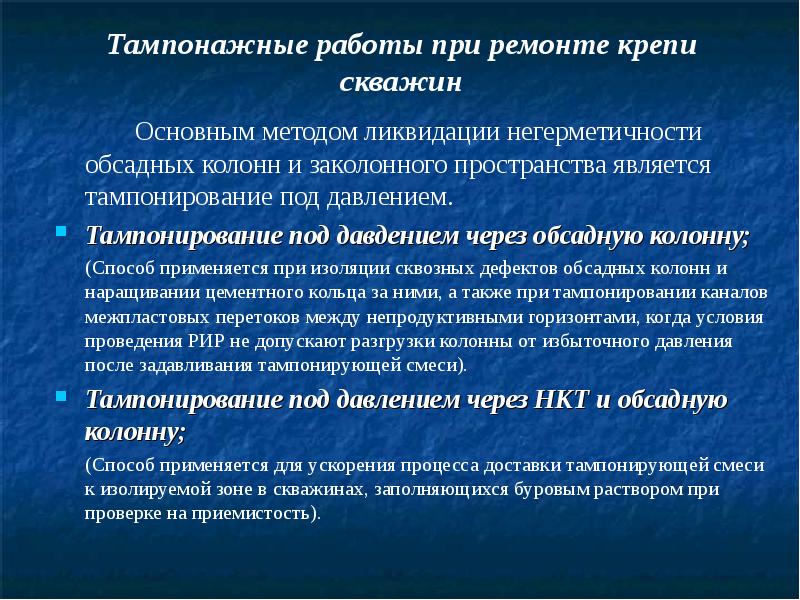 Тампонажные работы при ремонте крепи скважин

Основным методом ликвидации негерметичности обсадных колонн и заколонного пространства является тампонирование под давлением.

Тампонирование под давдением через обсадную колонну;

(Способ применяется при изоляции сквозных дефектов обсадных колонн и наращивании цементного кольца за ними, а также при тампонировании каналов межпластовых перетоков между непродуктивными горизонтами, когда условия проведения РИР не допускают разгрузки колонны от избыточного давления после задавливания тампонирующей смеси).

Тампонирование под давлением через НКТ и обсадную колонну;

(Способ применяется для ускорения процесса доставки тампонирующей смеси к изолируемой зоне в скважинах, заполняющихся буровым раствором при проверке на приемистость).